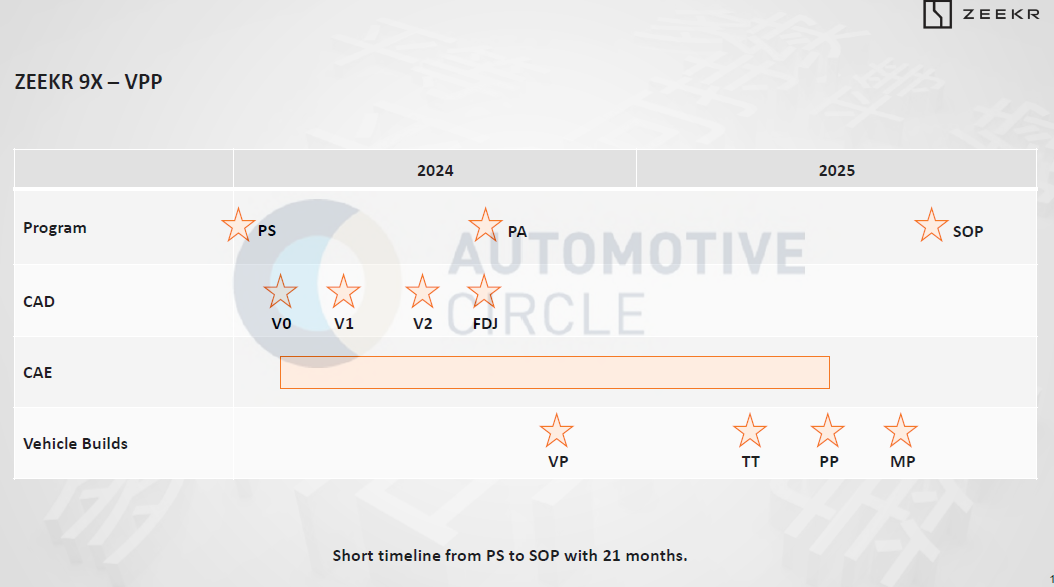 ZEEKR

ZEEKR 9X – VPP

|  | 2024 | 2025 |
|---|---|---|
| Program | PS PA | SOP |
| CAD | V0 V1 V2 FDJ |  |
| CAE |  |  |
| Vehicle Builds | VP | TT PP MP |

AUTOMOTIVE CIRCLE

Short timeline from PS to SOP with 21 months.

1